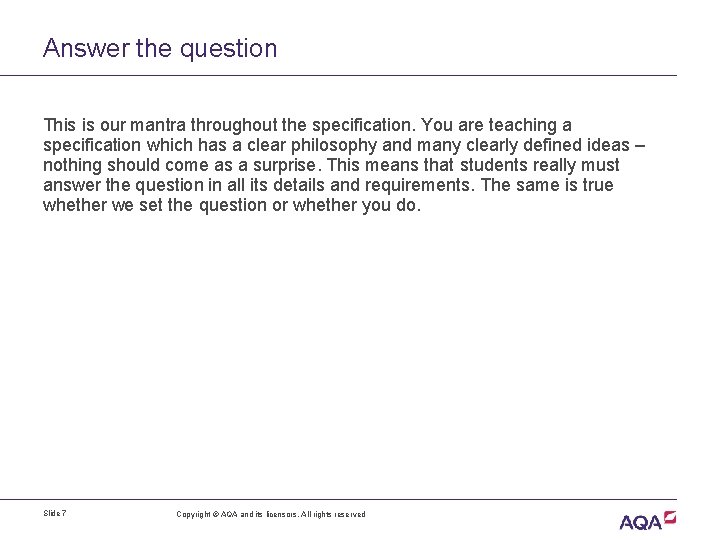 Answer the question

This is our mantra throughout the specification. You are teaching a specification which has a clear philosophy and many clearly defined ideas – nothing should come as a surprise. This means that students really must answer the question in all its details and requirements. The same is true whether we set the question or whether you do.

Slide 7

Copyright © AQA and its licensors. All rights reserved

AQA